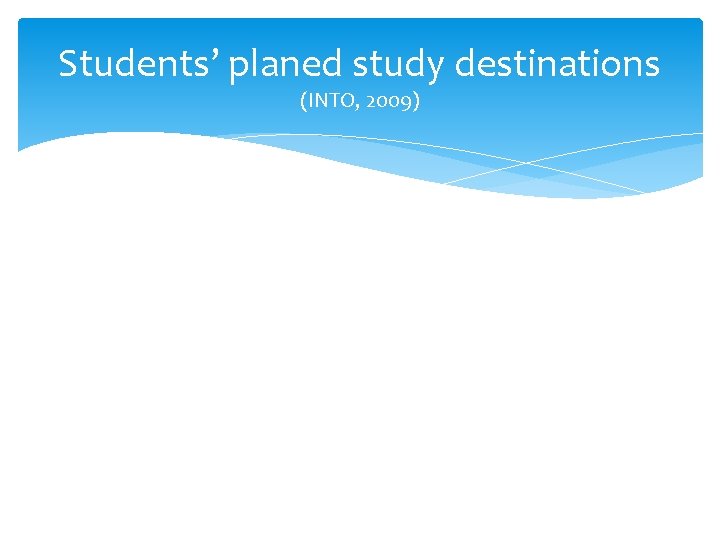 Students’ planed study destinations
(INTO, 2009)